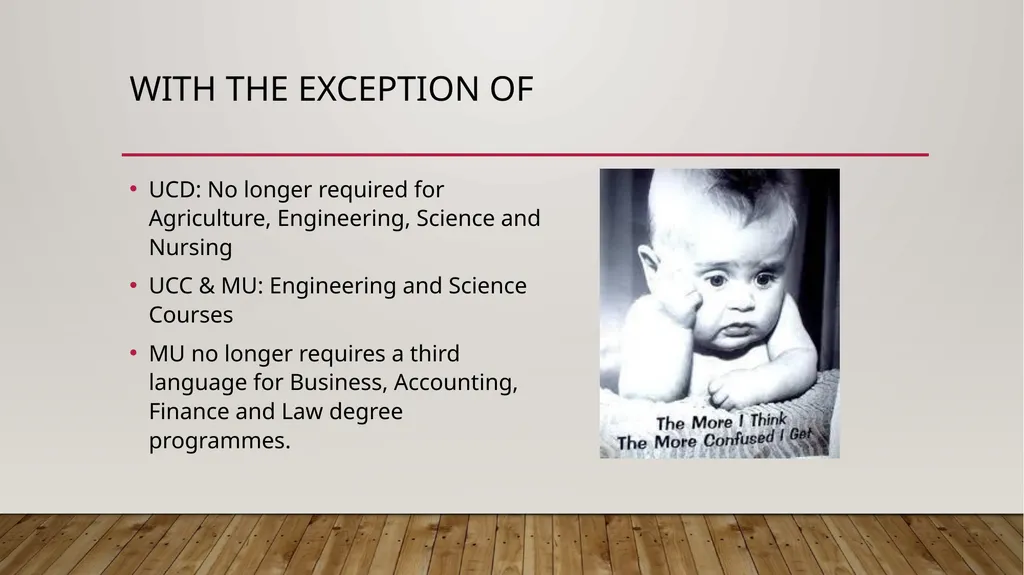 WITH THE EXCEPTION OF

• UCD: No longer required for Agriculture, Engineering, Science and Nursing

• UCC & MU: Engineering and Science Courses

• MU no longer requires a third language for Business, Accounting, Finance and Law degree programmes.

The More I Think
The More Confused I Get